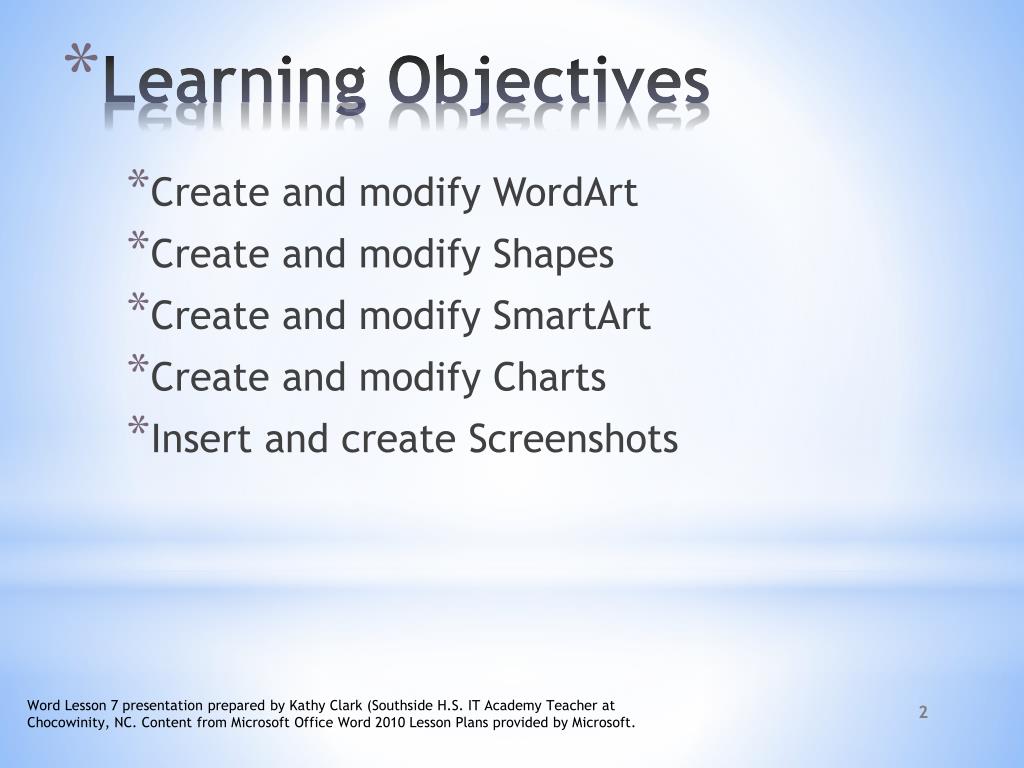 *Learning Objectives

*Create and modify WordArt
*Create and modify Shapes
*Create and modify SmartArt
*Create and modify Charts
*Insert and create Screenshots

Word Lesson 7 presentation prepared by Kathy Clark (Southside H.S. IT Academy Teacher at Chocowinity, NC. Content from Microsoft Office Word 2010 Lesson Plans provided by Microsoft.

2